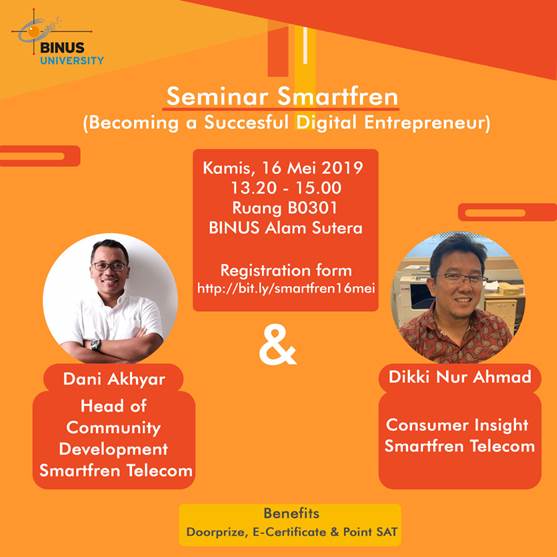 BINUS UNIVERSITY

Seminar Smartfren
(Becoming a Succesful Digital Entrepreneur)

Kamis, 16 Mei 2019
13.20 - 15.00
Ruang B0301
BINUS Alam Sutera

Registration form
http://bit.ly/smartfren16mei

&

Dani Akhyar
Head of Community Development Smartfren Telecom

Dikki Nur Ahmad
Consumer Insight Smartfren Telecom

Benefits
Doorprize, E-Certificate & Point SAT